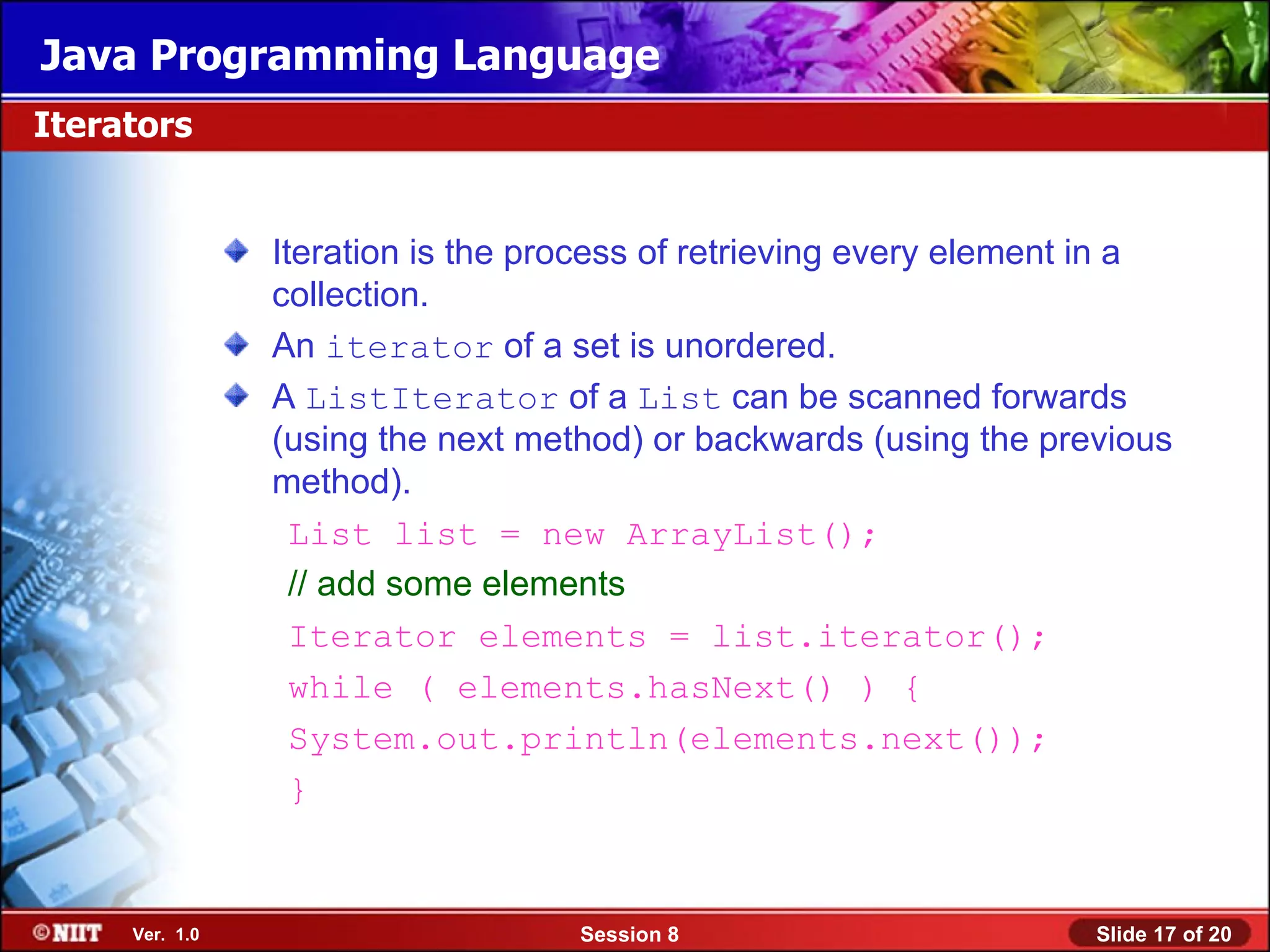 Java Programming Language

Iterators

Iteration is the process of retrieving every element in a collection.

An iterator of a set is unordered.

A ListIterator of a List can be scanned forwards (using the next method) or backwards (using the previous method).

List list = new ArrayList();
// add some elements
Iterator elements = list.iterator();
while ( elements.hasNext() ) {
System.out.println(elements.next());
}

©NIIT Ver. 1.0 Session 8 Slide 17 of 20